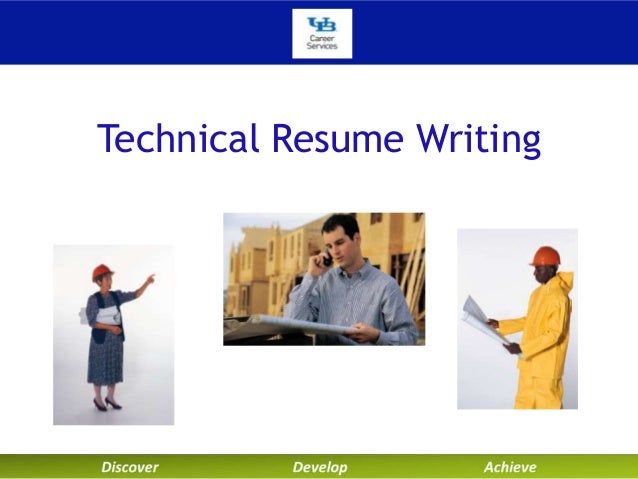 UB
Career Services

Technical Resume Writing

Discover Develop Achieve